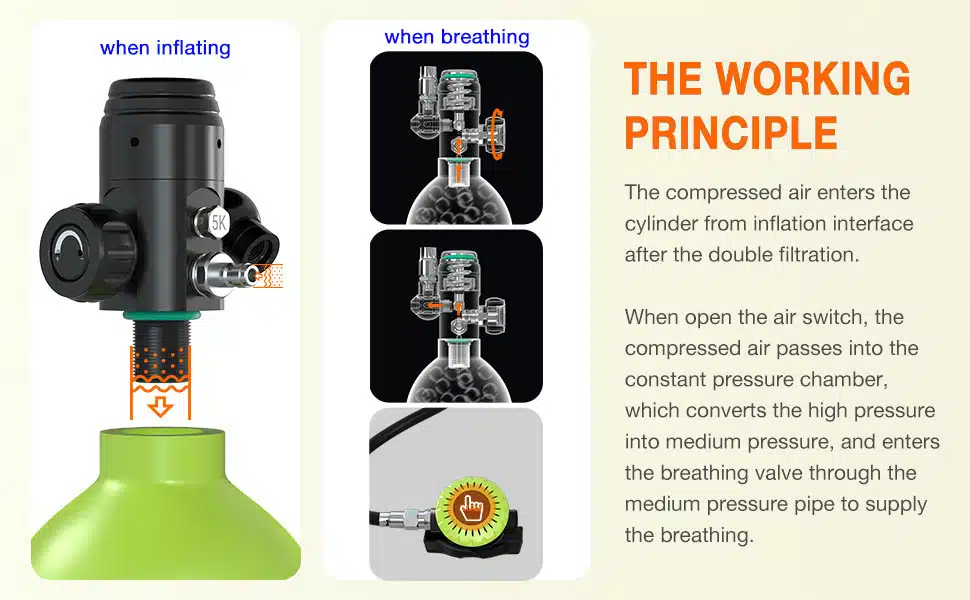 when inflating

5K

when breathing

THE WORKING PRINCIPLE

The compressed air enters the cylinder from inflation interface after the double filtration.

When open the air switch, the compressed air passes into the constant pressure chamber, which converts the high pressure into medium pressure, and enters the breathing valve through the medium pressure pipe to supply the breathing.